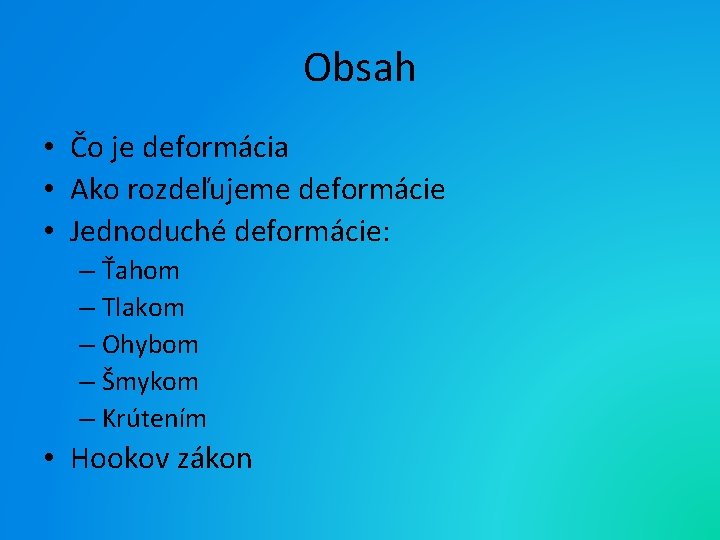 Obsah

• Čo je deformácia
• Ako rozdeľujeme deformácie
• Jednoduché deformácie:
– Ťahom
– Tlakom
– Ohybom
– Šmykom
– Krútením
• Hookov zákon